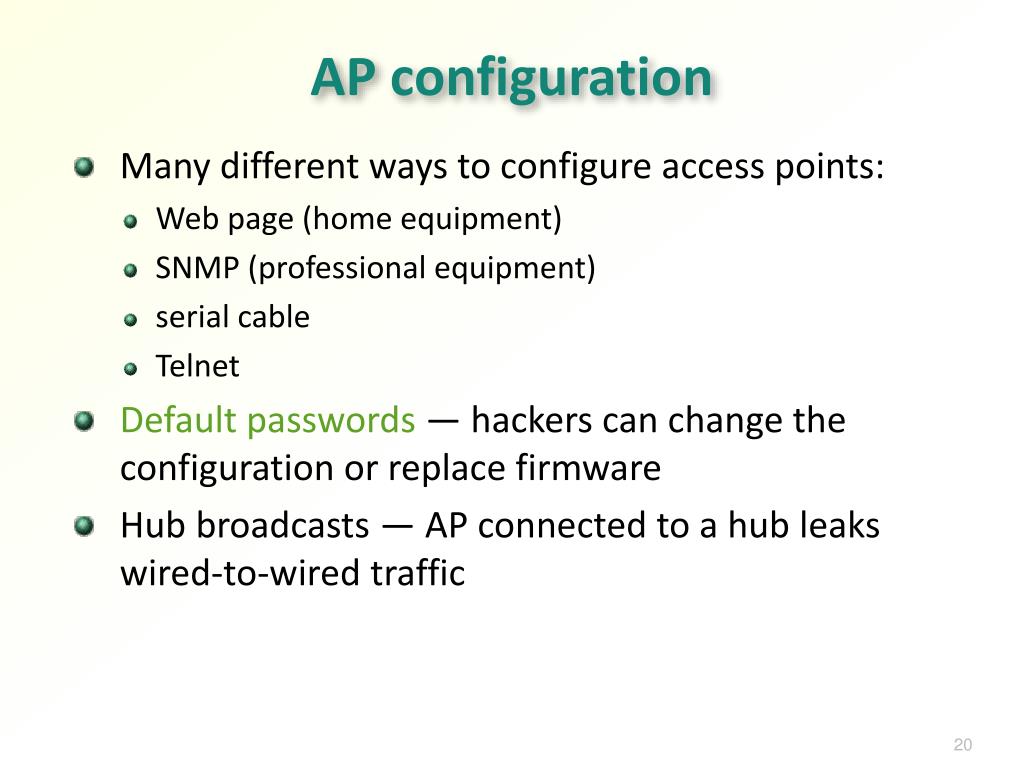 AP configuration

Many different ways to configure access points:

Web page (home equipment)

SNMP (professional equipment)

serial cable

Telnet

Default passwords — hackers can change the configuration or replace firmware

Hub broadcasts — AP connected to a hub leaks wired-to-wired traffic

20